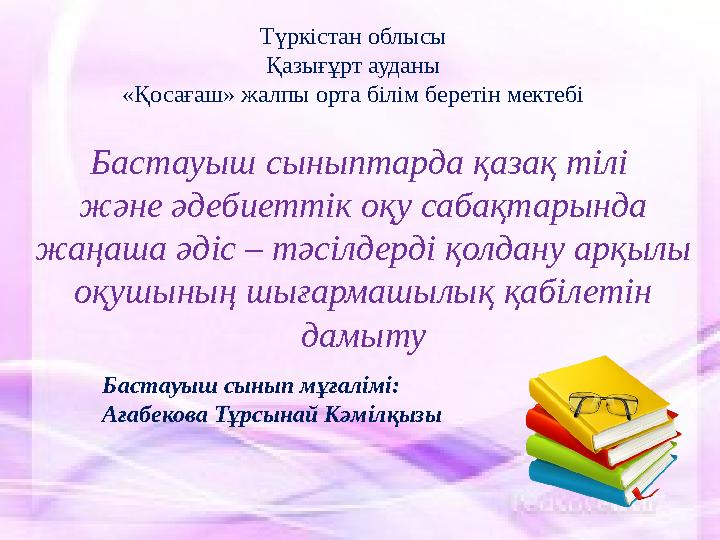 Түркістан облысы
Қазығұрт ауданы
«Қосағаш» жалпы орта білім беретін мектебі

Бастауыш сыныптарда қазақ тілі және әдебиеттік оқу сабақтарында жаңаша әдіс – тәсілдерді қолдану арқылы оқушының шығармашылық қабілетін дамыту

Бастауыш сынып мұғалімі:
Ағабекова Тұрсынай Кәмілқызы